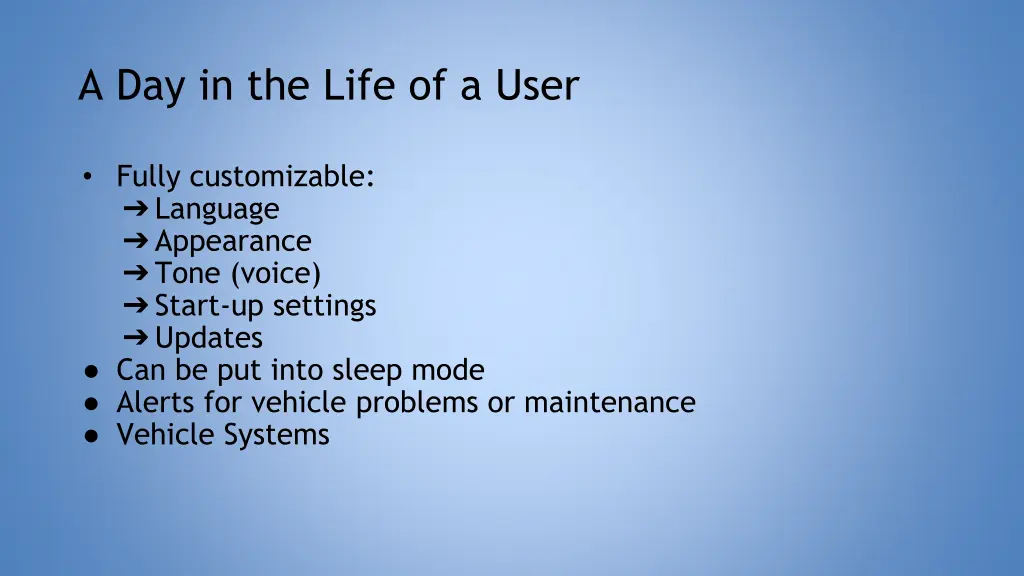 A Day in the Life of a User

• Fully customizable:
➔ Language
➔ Appearance
➔ Tone (voice)
➔ Start-up settings
➔ Updates
● Can be put into sleep mode
● Alerts for vehicle problems or maintenance
● Vehicle Systems